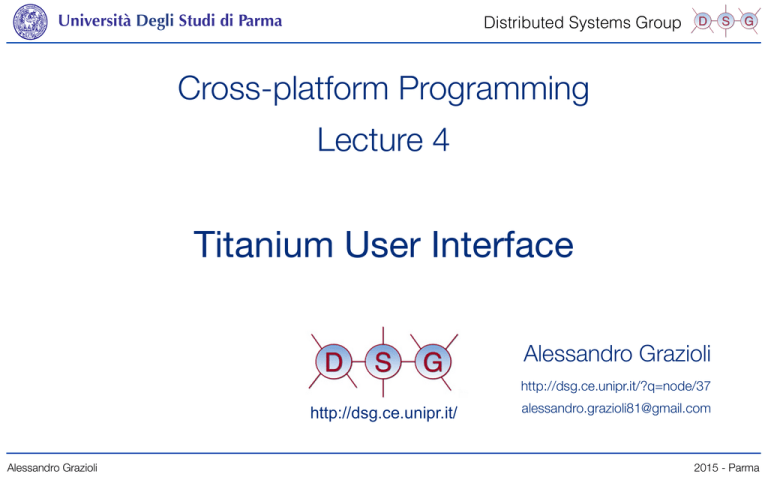 Università Degli Studi di Parma

Distributed Systems Group D S G

Cross-platform Programming
Lecture 4

Titanium User Interface

D S G

http://dsg.ce.unipr.it/

Alessandro Grazioli

http://dsg.ce.unipr.it/?q=node/37

alessandro.grazioli81@gmail.com

Alessandro Grazioli

2015 - Parma